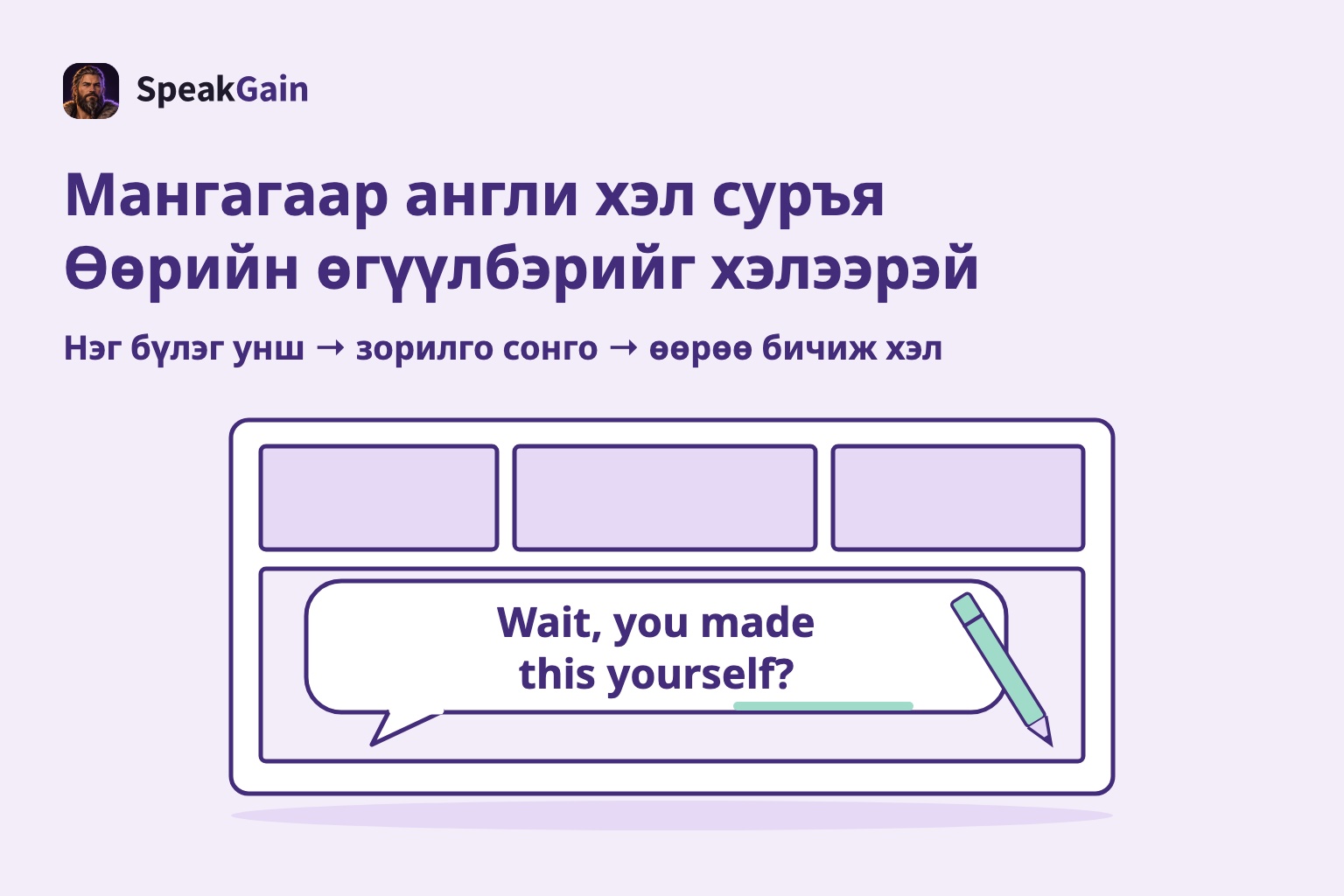 SpeakGain

Мангагаар англи хэл суръя
Өөрийн өгүүлбэрийг хэлээрэй

Нэг бүлэг унш → зорилго сонго → өөрөө бичиж хэл

Wait, you made this yourself?